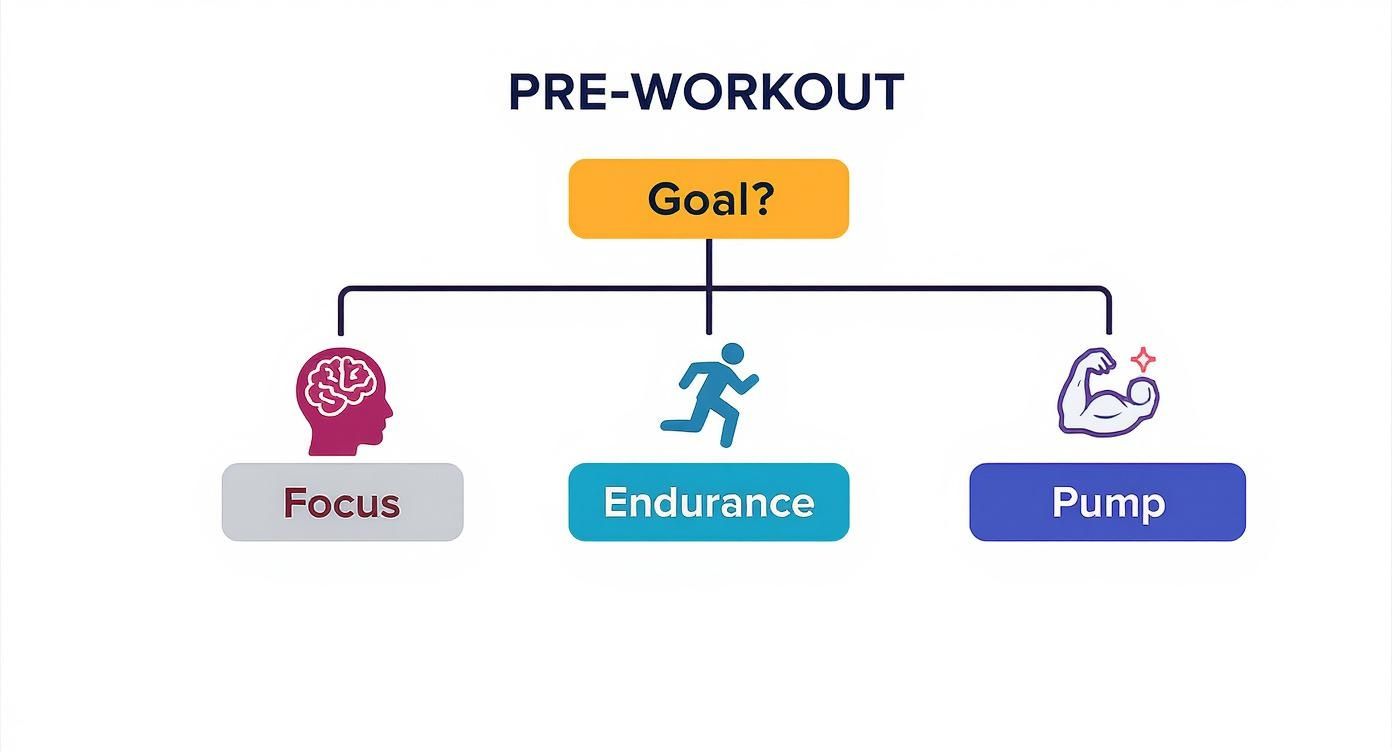 PRE-WORKOUT

Goal?

Focus

Endurance

Pump